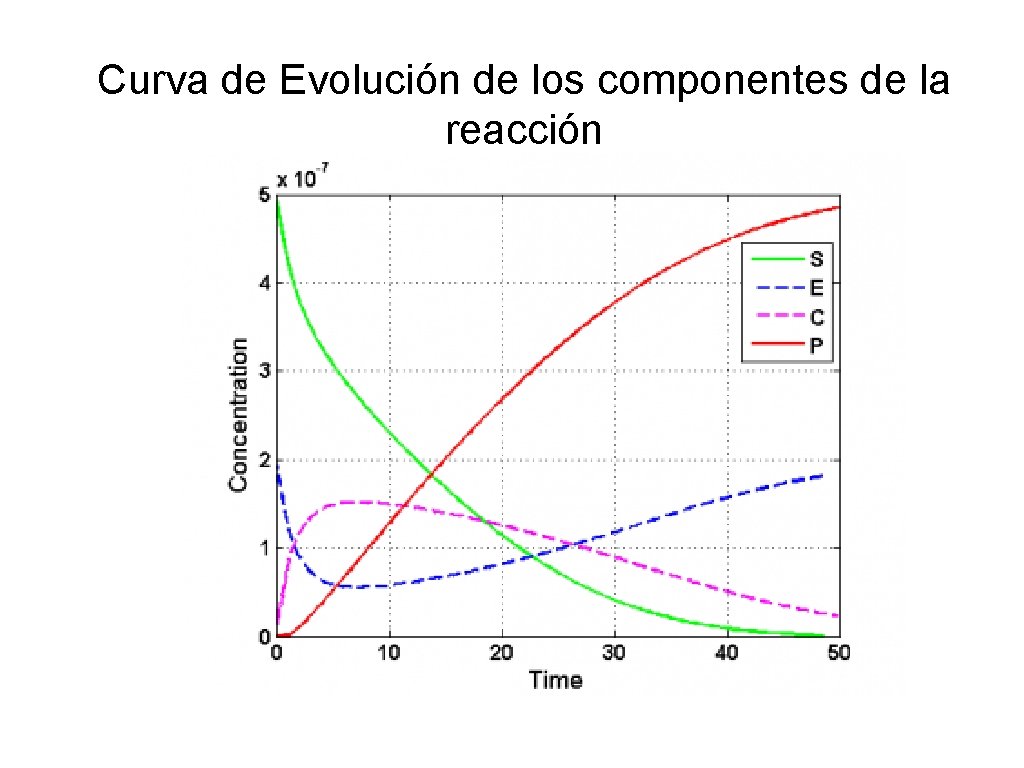 Curva de Evolución de los componentes de la reacción

$\times 10^{-7}$

5
4
3
2
1
0

Concentration

S
E
C
P

0 10 20 30 40 50

Time